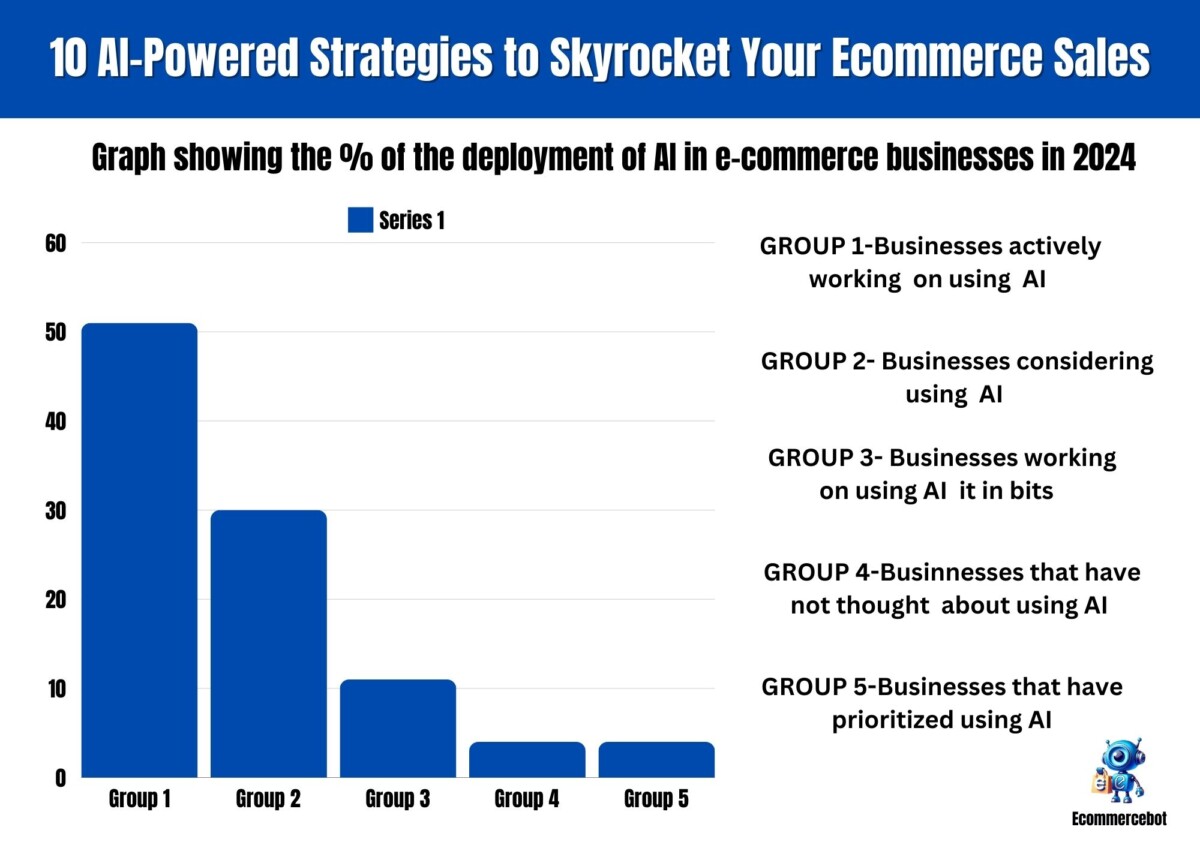 10 AI-Powered Strategies to Skyrocket Your Ecommerce Sales

Graph showing the % of the deployment of AI in e-commerce businesses in 2024

Series 1

60
50
40
30
20
10
0

Group 1
Group 2
Group 3
Group 4
Group 5

GROUP 1-Businesses actively working on using AI

GROUP 2- Businesses considering using AI

GROUP 3- Businesses working on using AI it in bits

GROUP 4-Businnesses that have not thought about using AI

GROUP 5-Businesses that have prioritized using AI

Ecommercebot